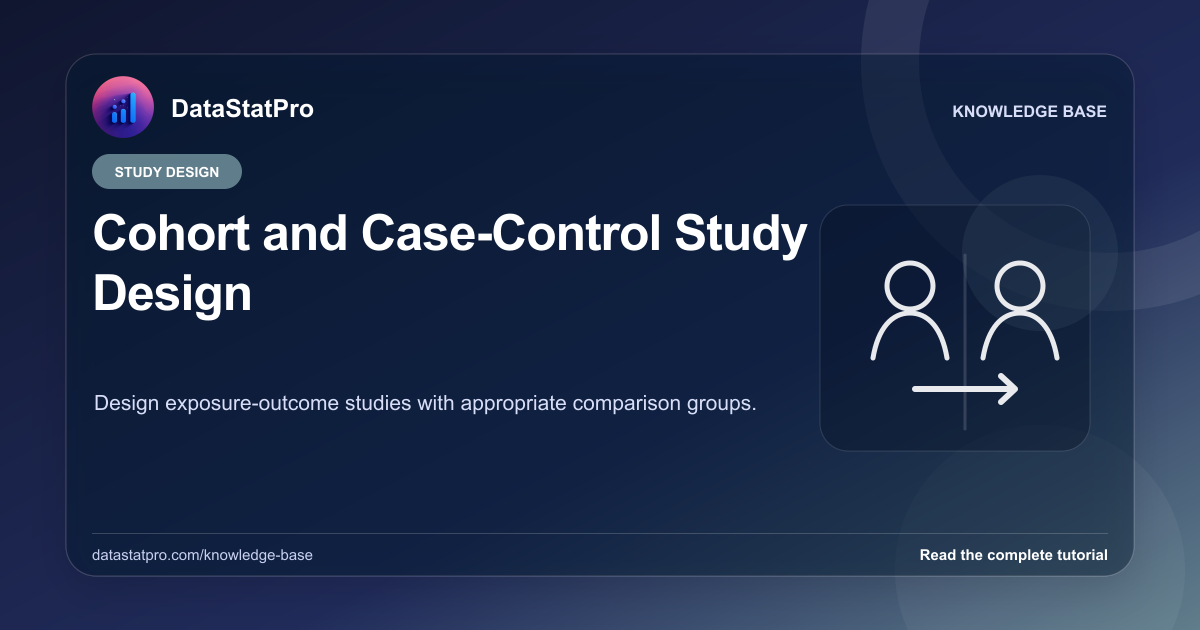 DataStatPro

KNOWLEDGE BASE

STUDY DESIGN

Cohort and Case-Control Study Design

Design exposure-outcome studies with appropriate comparison groups.

datastatpro.com/knowledge-base

Read the complete tutorial